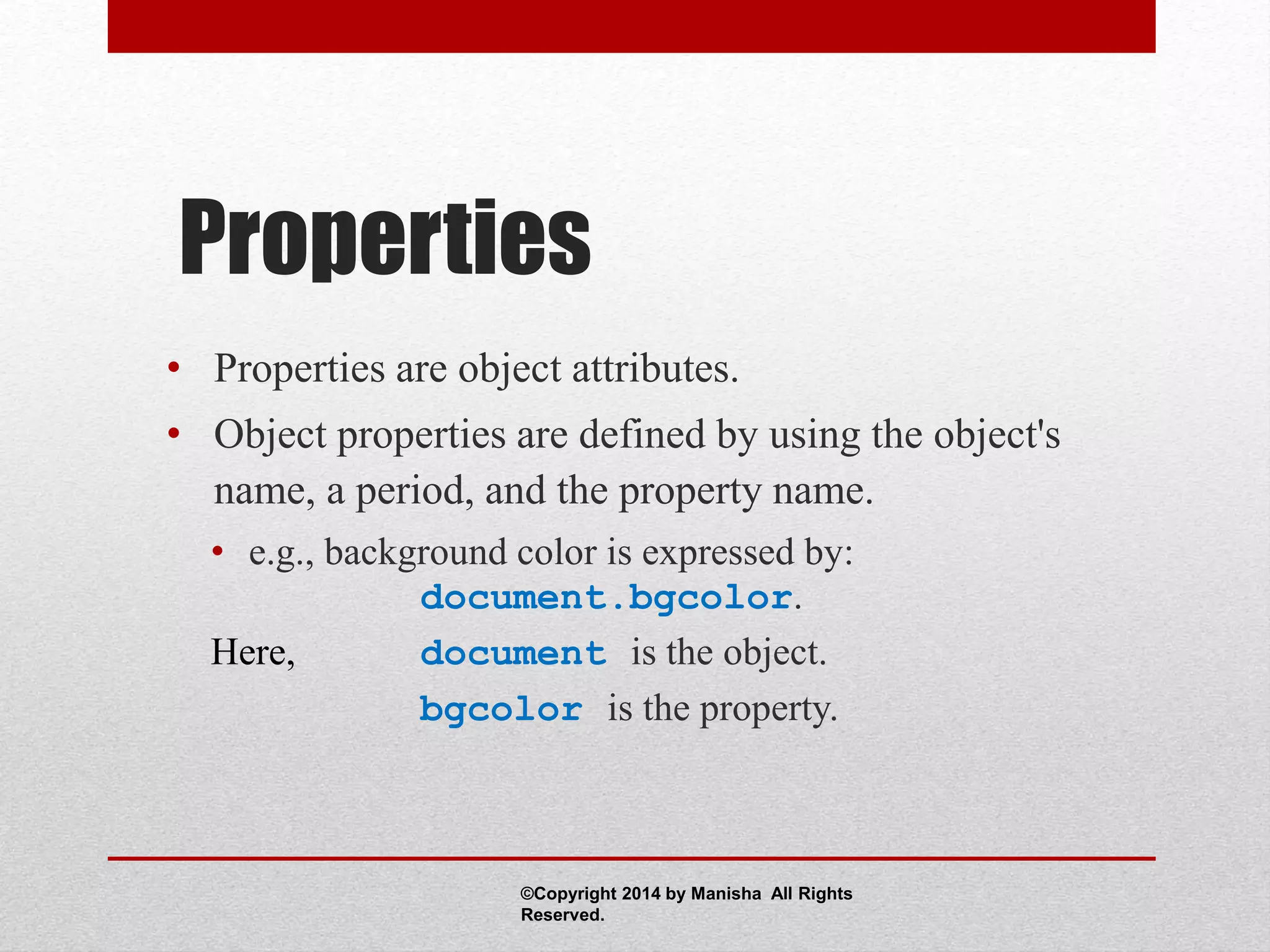 Properties

• Properties are object attributes.
• Object properties are defined by using the object's name, a period, and the property name.
  • e.g., background color is expressed by:
document.bgcolor.
Here, document is the object.
bgcolor is the property.

©Copyright 2014 by Manisha All Rights Reserved.